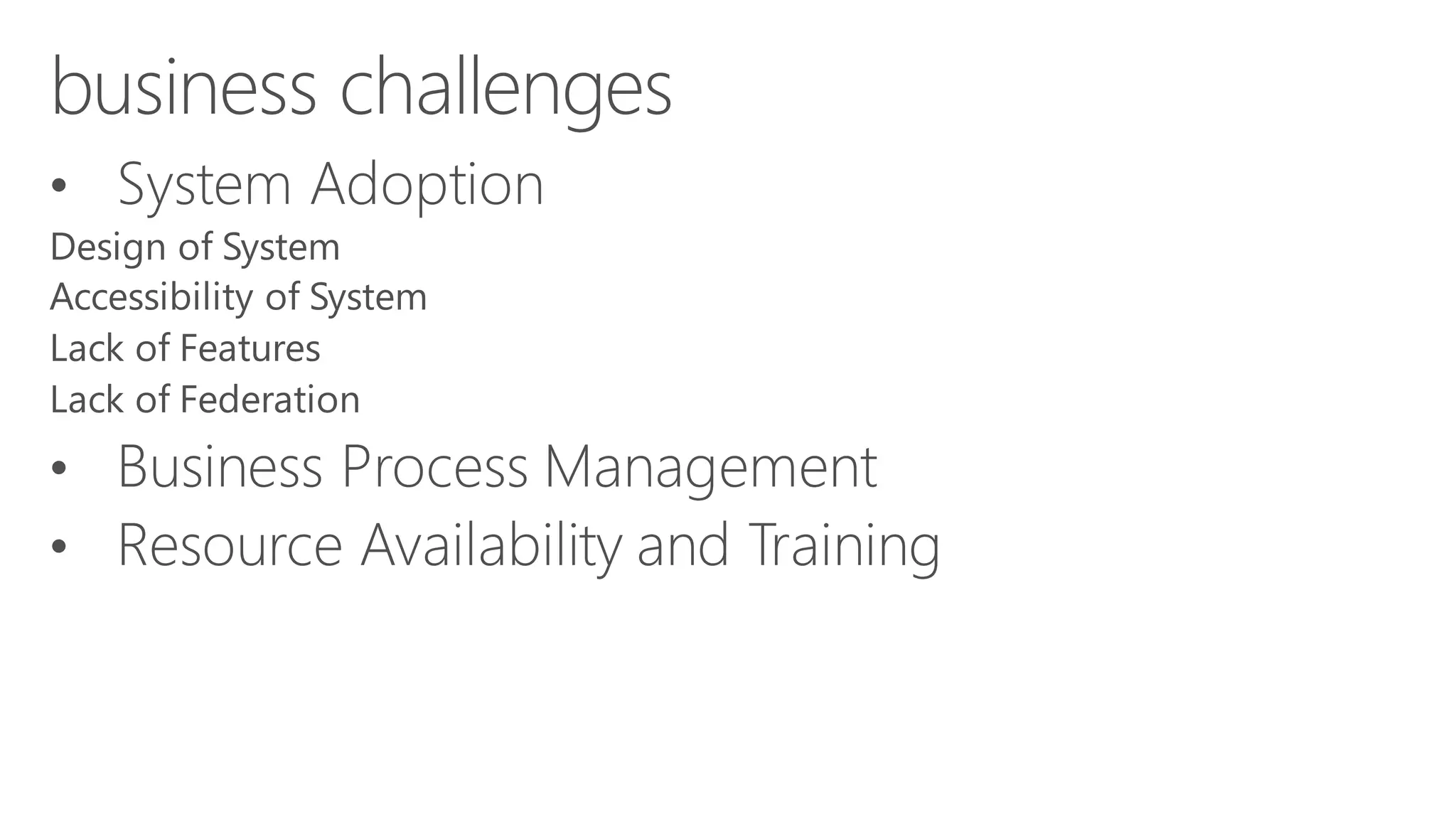 business challenges

• System Adoption

Design of System
Accessibility of System
Lack of Features
Lack of Federation

• Business Process Management

• Resource Availability and Training